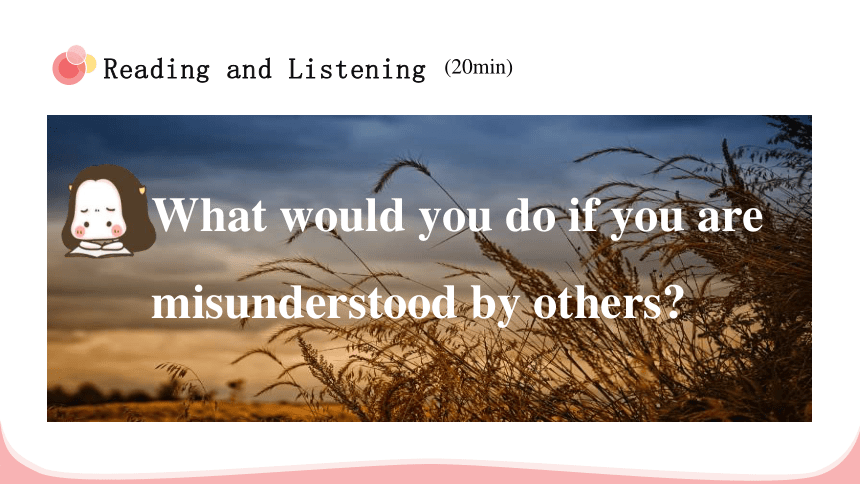 Reading and Listening (20min)

What would you do if you are misunderstood by others?